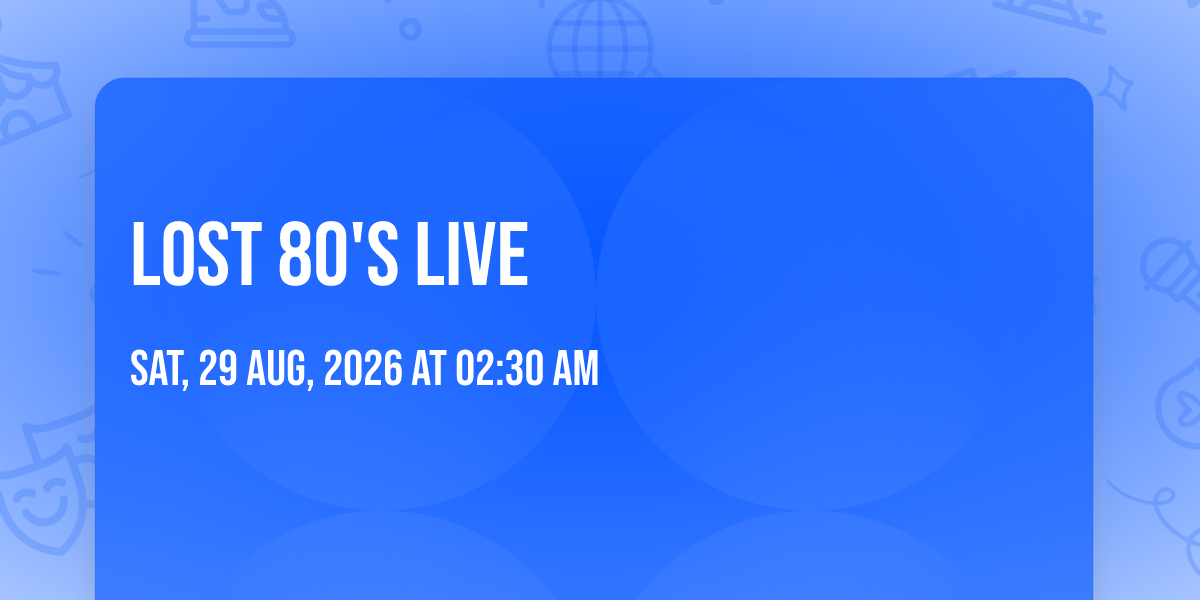 LOST 80'S LIVE

SAT, 29 AUG, 2026 AT 02:30 AM